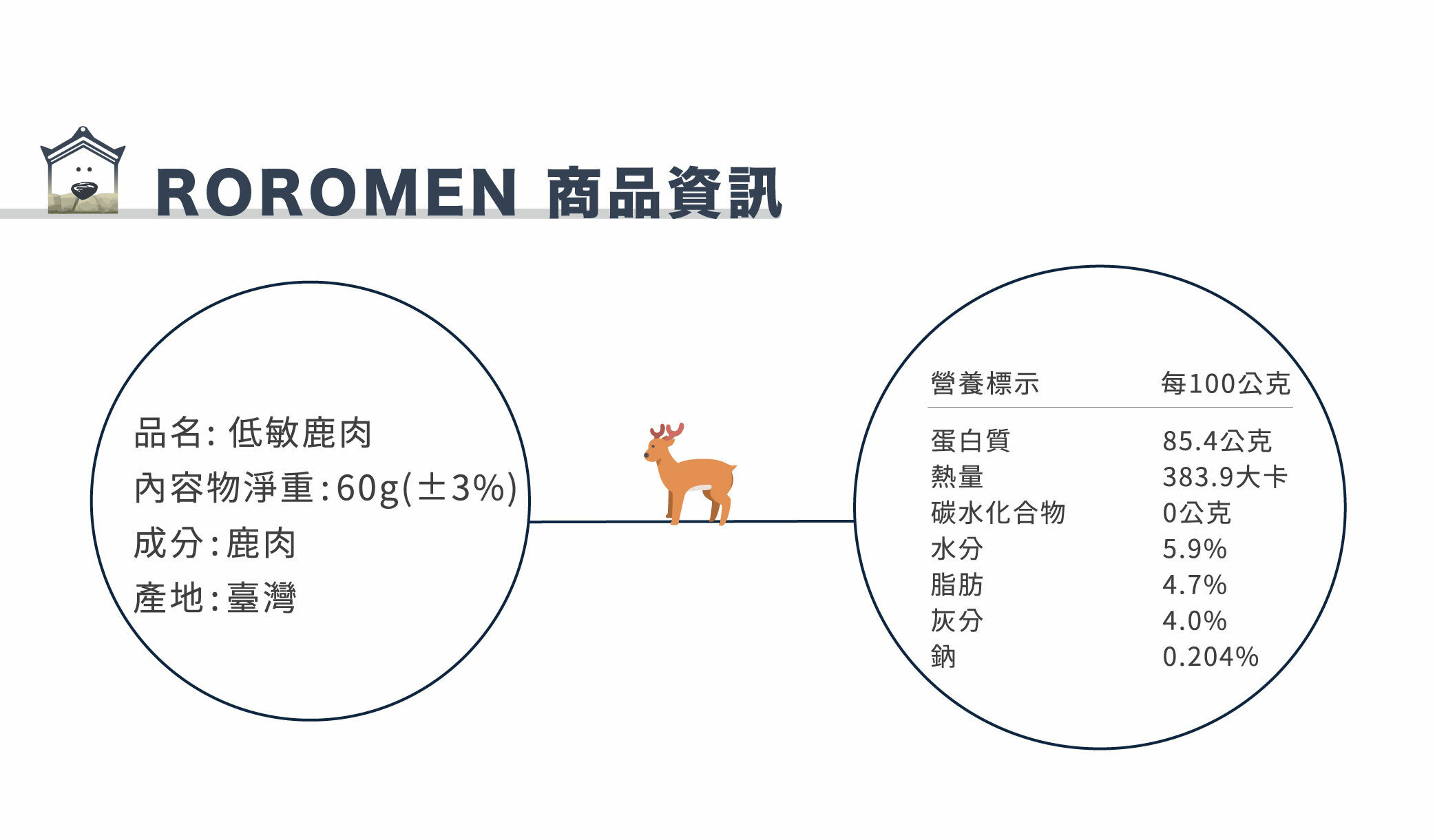 ROROMEN 商品資訊

品名: 低敏鹿肉
內容物淨重:60g(±3%)
成分:鹿肉
產地:臺灣

| 營養標示 | 每100公克 |
|---|---|
| 蛋白質 | 85.4公克 |
| 熱量 | 383.9大卡 |
| 碳水化合物 | 0公克 |
| 水分 | 5.9% |
| 脂肪 | 4.7% |
| 灰分 | 4.0% |
| 鈉 | 0.204% |